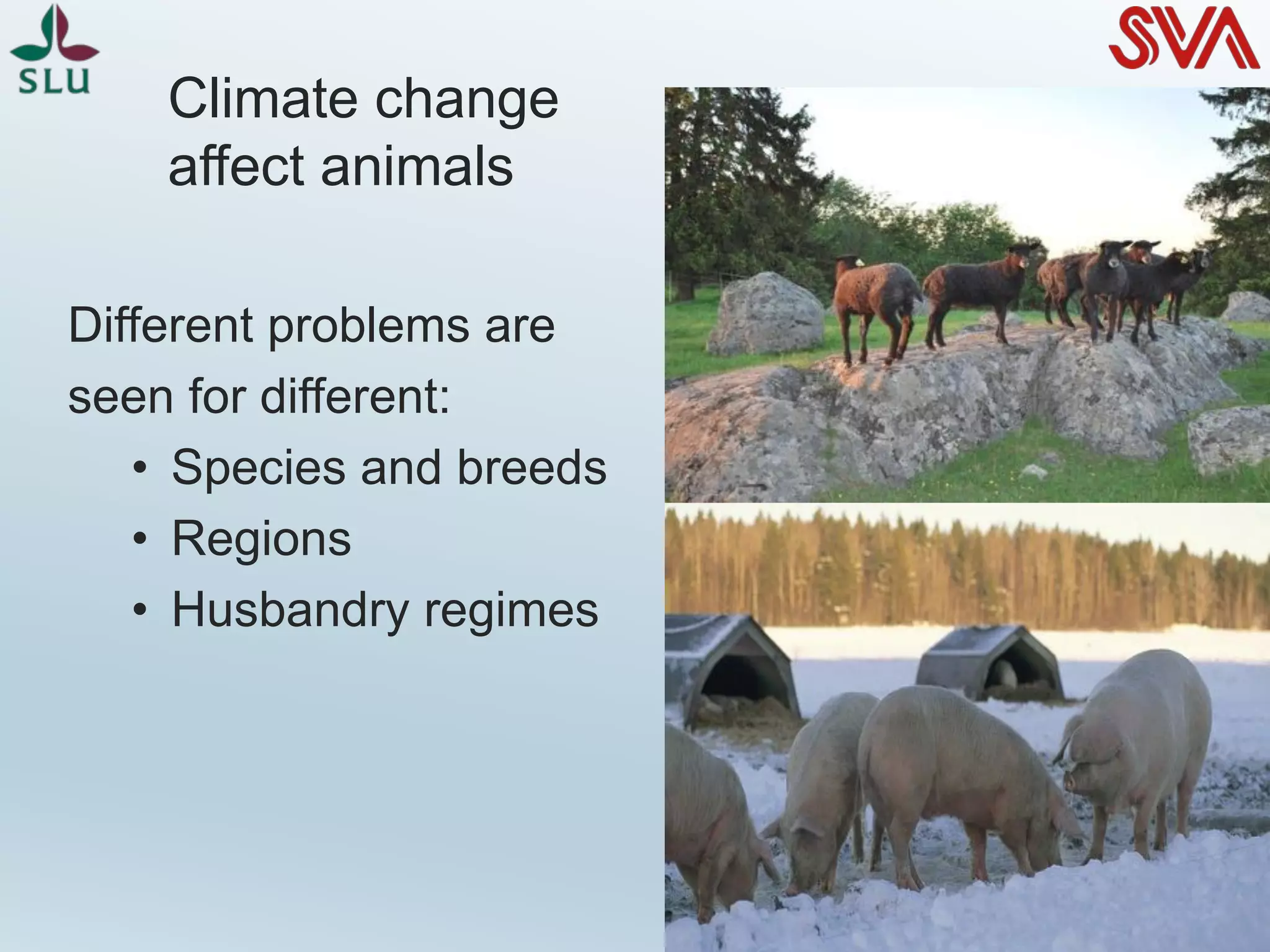 SLU

SVA

Climate change affect animals

Different problems are seen for different:
• Species and breeds
• Regions
• Husbandry regimes